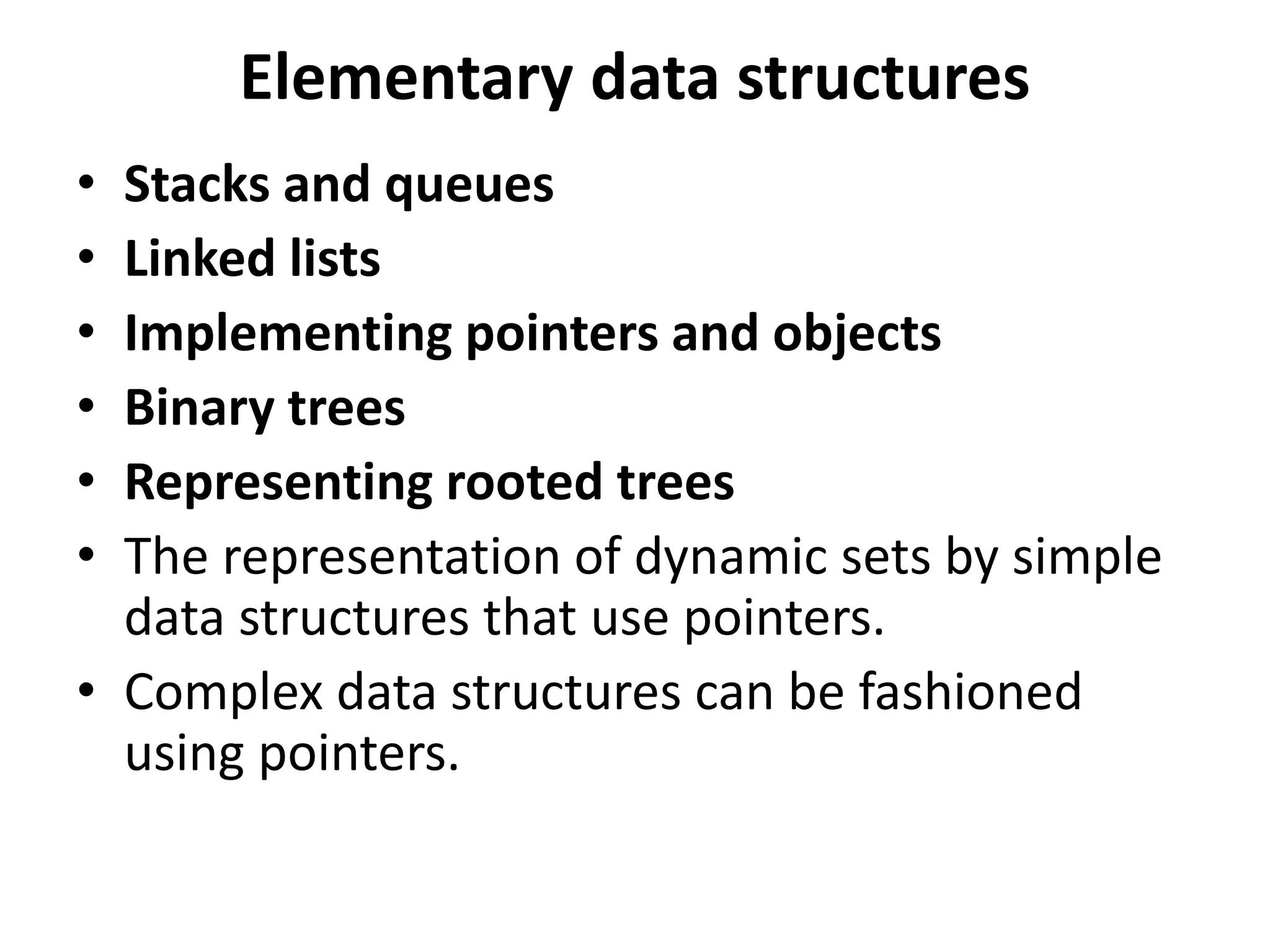 Elementary data structures

• Stacks and queues
• Linked lists
• Implementing pointers and objects
• Binary trees
• Representing rooted trees
• The representation of dynamic sets by simple data structures that use pointers.
• Complex data structures can be fashioned using pointers.